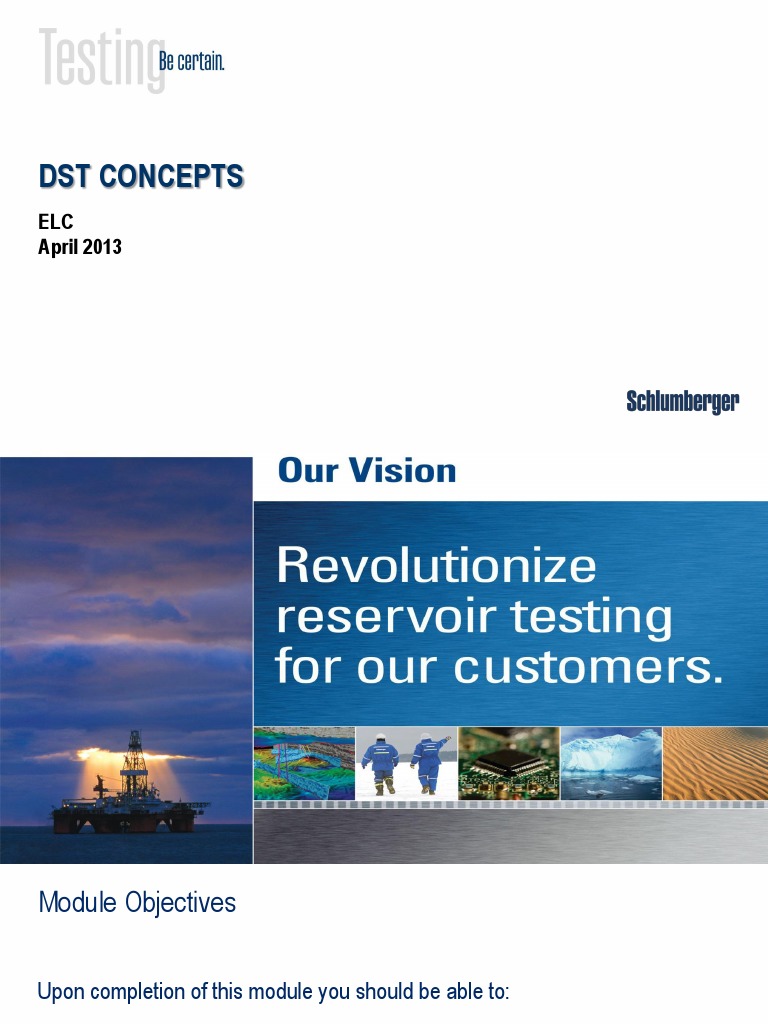 Testing Be certain.

DST CONCEPTS

ELC
April 2013

Schlumberger

Our Vision

Revolutionize reservoir testing for our customers.

Module Objectives

Upon completion of this module you should be able to: